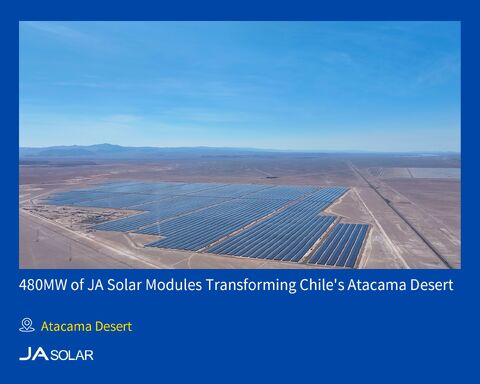 480MW of JA Solar Modules Transforming Chile's Atacama Desert

Atacama Desert

JA SOLAR